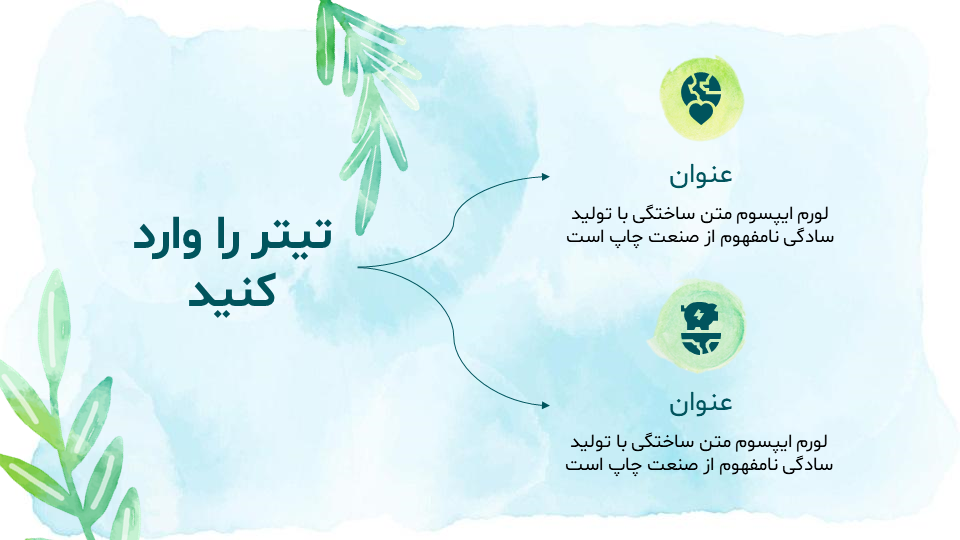 تیتر را وارد کنید

عنوان

لورم ایپسوم متن ساختگی با تولید سادگی نامفهوم از صنعت چاپ است

عنوان

لورم ایپسوم متن ساختگی با تولید سادگی نامفهوم از صنعت چاپ است